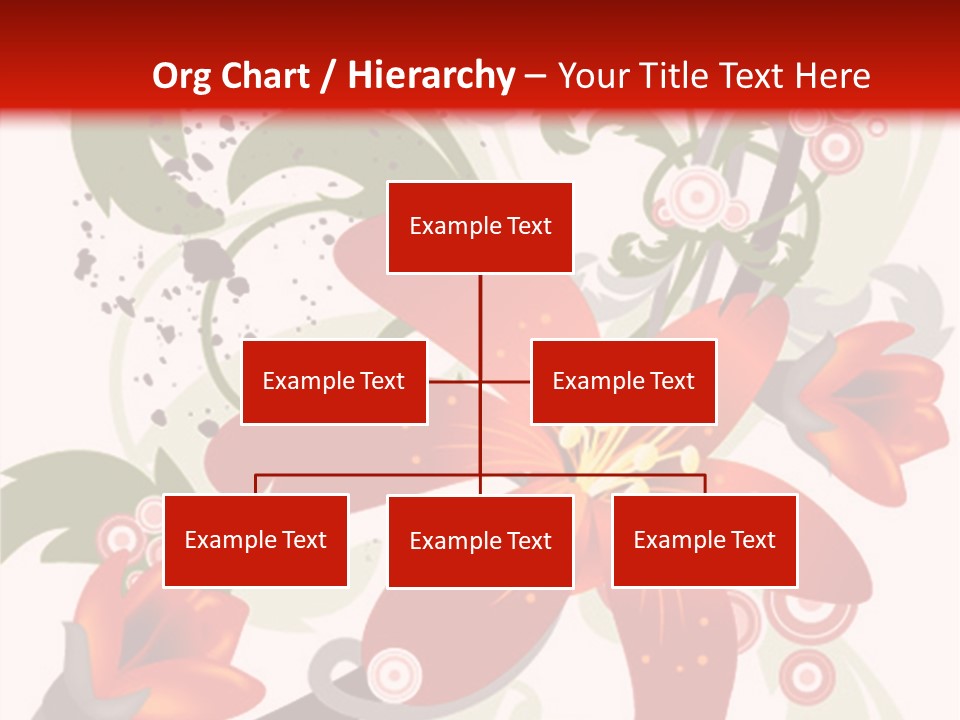 Org Chart / Hierarchy – Your Title Text Here

Example Text

Example Text

Example Text

Example Text

Example Text

Example Text